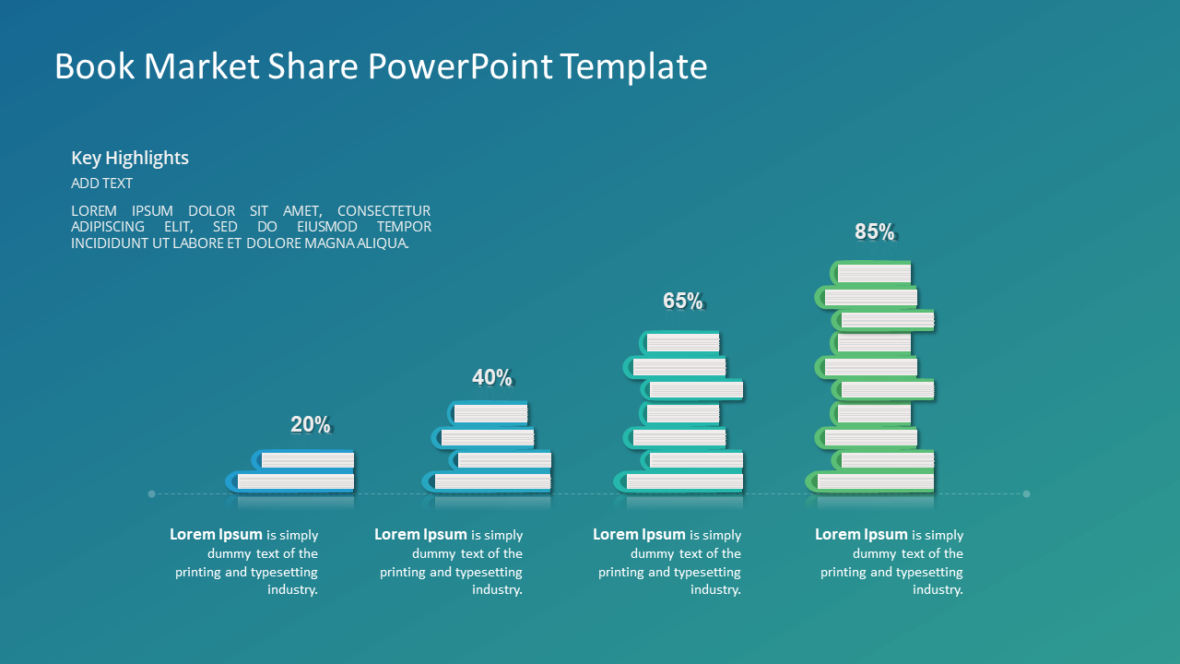 Book Market Share PowerPoint Template

Key Highlights

ADD TEXT

LOREM IPSUM DOLOR SIT AMET, CONSECTETUR ADIPISCING ELIT, SED DO EIUSMOD TEMPOR INCIDIDUNT UT LABORE ET DOLORE MAGNA ALIQUA.

20%

40%

65%

85%

Lorem Ipsum is simply dummy text of the printing and typesetting industry.

Lorem Ipsum is simply dummy text of the printing and typesetting industry.

Lorem Ipsum is simply dummy text of the printing and typesetting industry.

Lorem Ipsum is simply dummy text of the printing and typesetting industry.